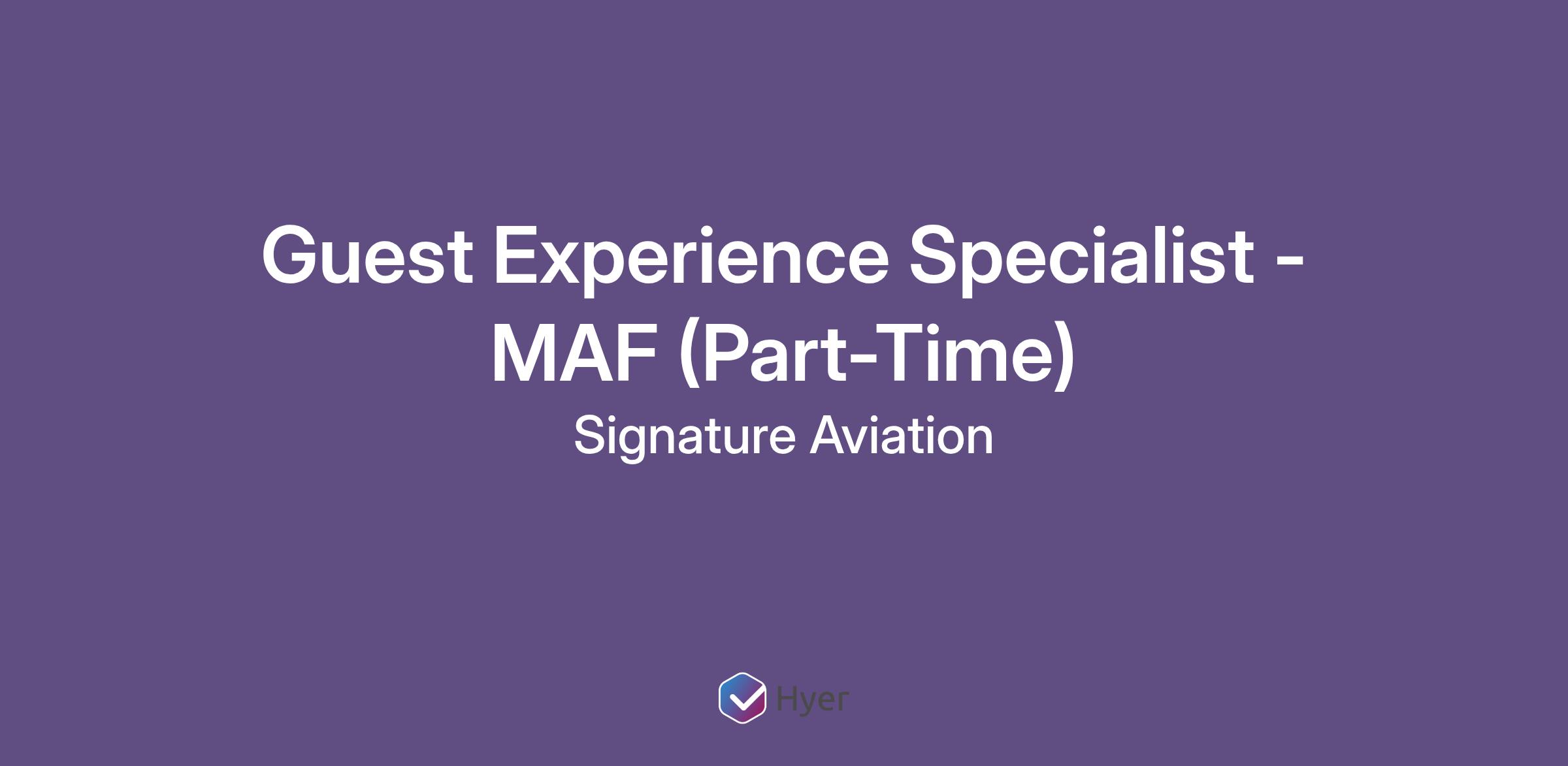 Guest Experience Specialist - MAF (Part-Time)

Signature Aviation

Hyer